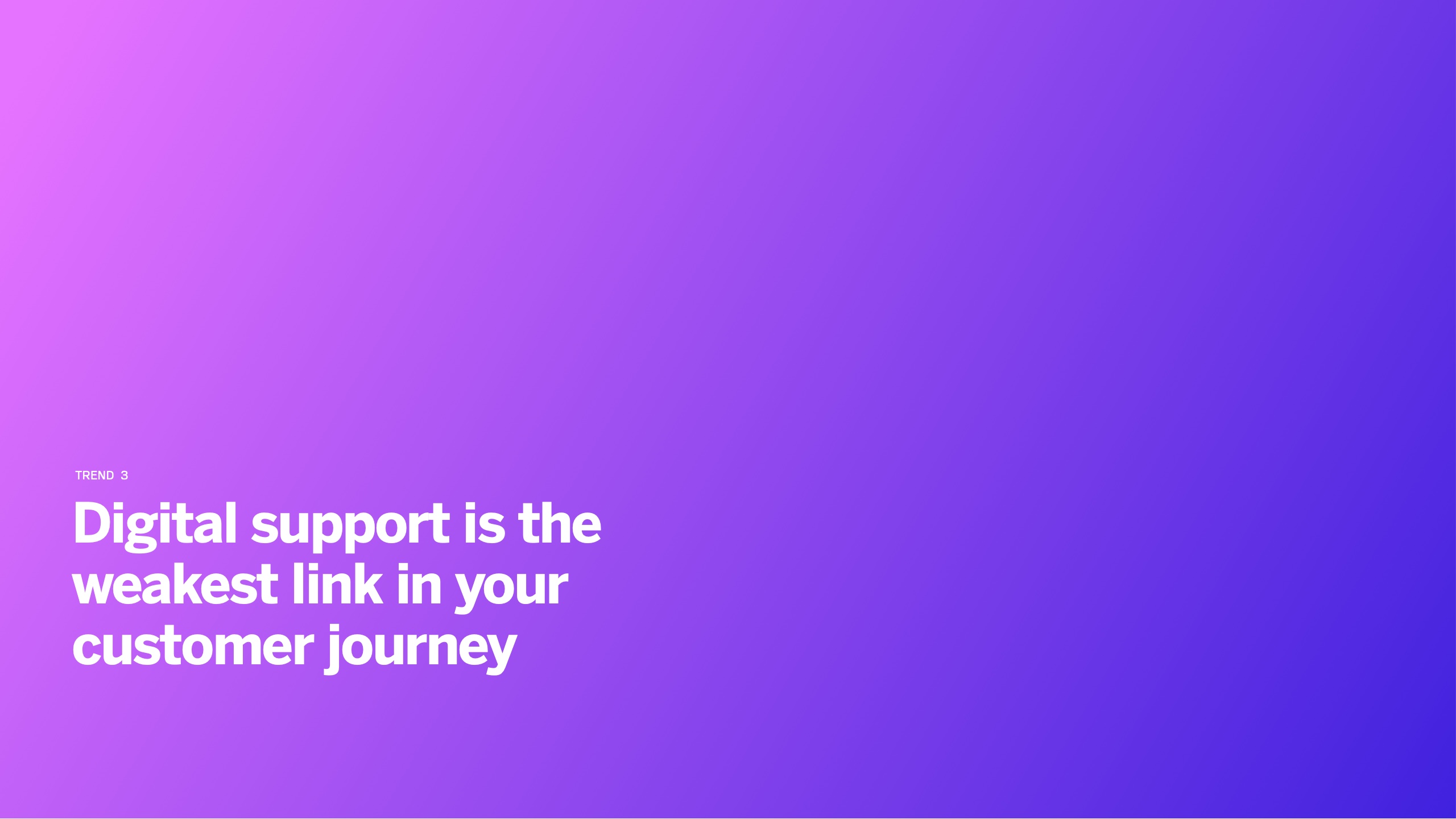 TREND 3

Digital support is the weakest link in your customer journey